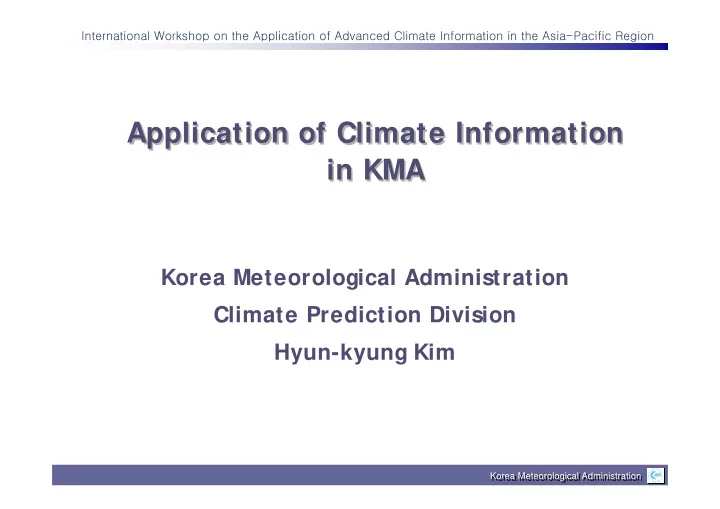 International Workshop on the Application of Advanced Climate Information in the Asia-Pacific Region

Application of Climate Information in KMA

Korea Meteorological Administration
Climate Prediction Division
Hyun-kyung Kim

Korea Meteorological Administration